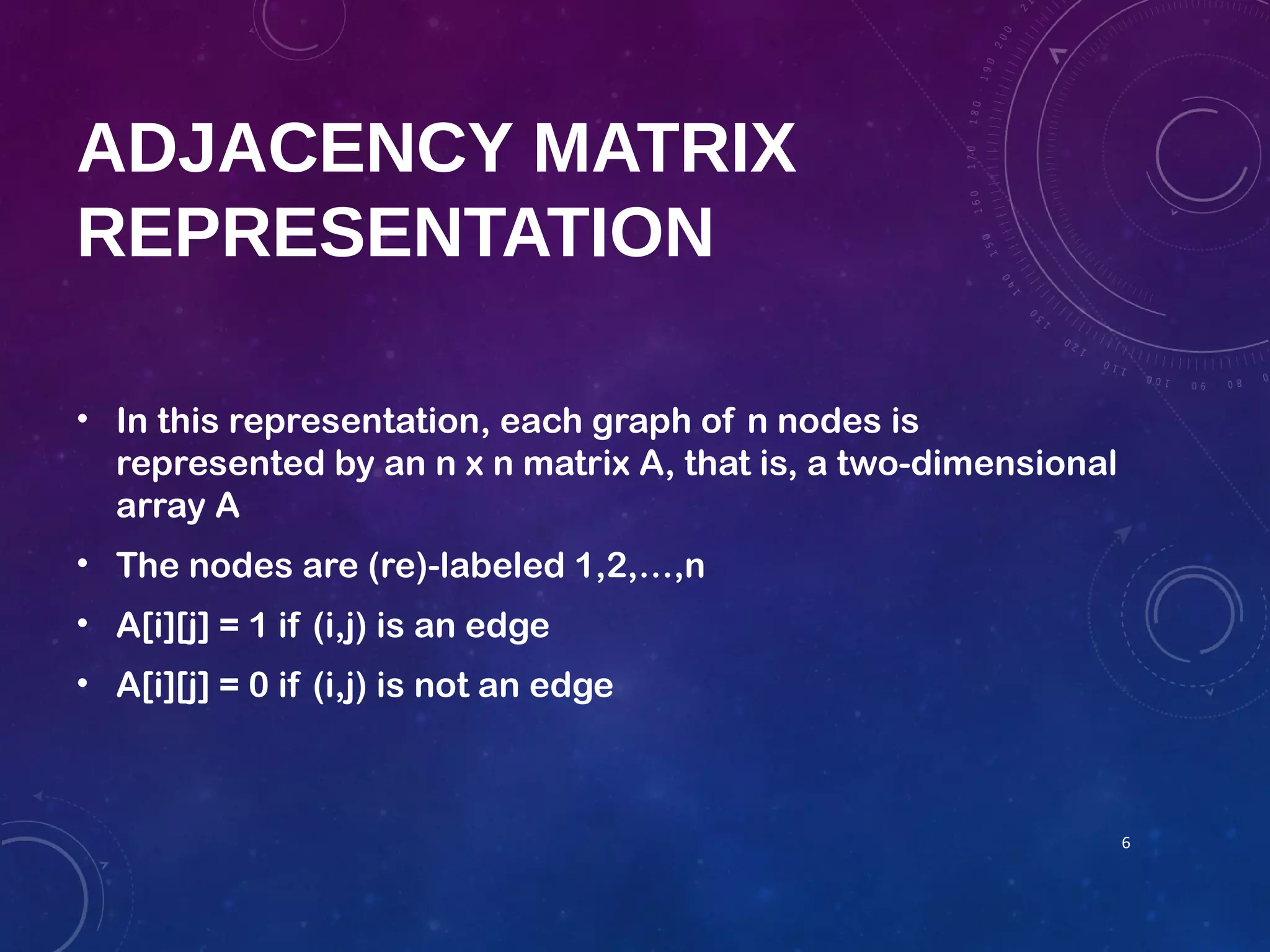 ADJACENCY MATRIX REPRESENTATION

• In this representation, each graph of n nodes is represented by an n x n matrix A, that is, a two-dimensional array A

• The nodes are (re)-labeled 1,2,…,n

• A[i][j] = 1 if (i,j) is an edge

• A[i][j] = 0 if (i,j) is not an edge

6